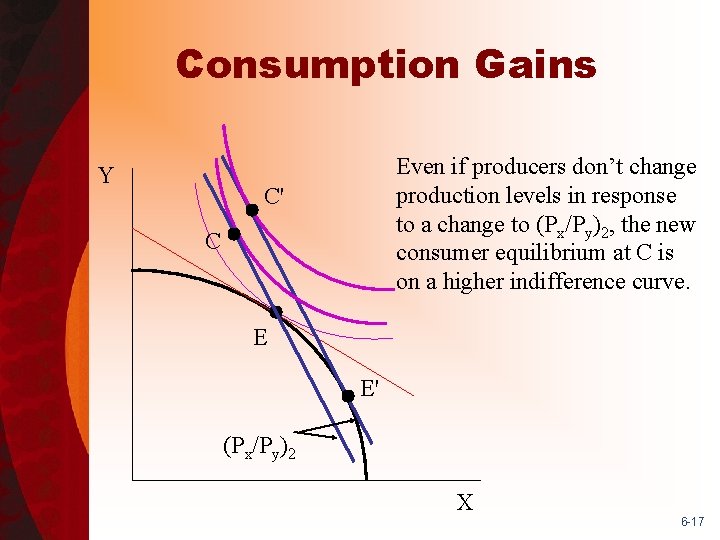 Consumption Gains

Even if producers don't change production levels in response to a change to $(P_x/P_y)_2$, the new consumer equilibrium at C is on a higher indifference curve.

Y

C'

C

E

E'

$(P_x/P_y)_2$

X

6-17